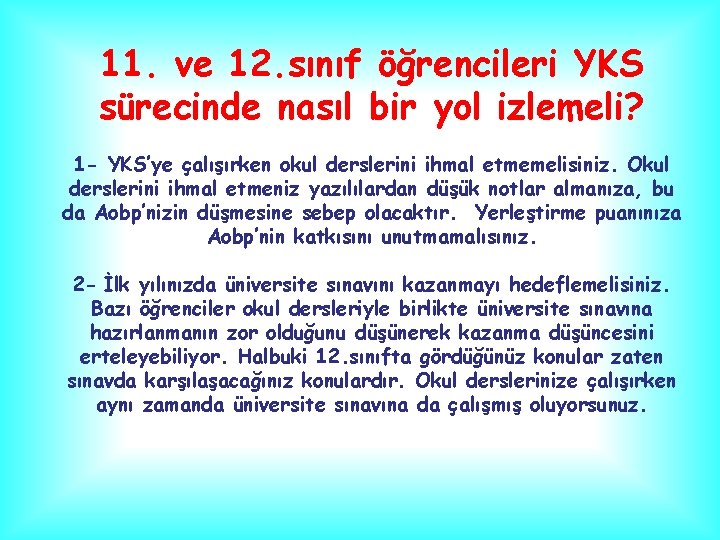 11. ve 12.sınıf öğrencileri YKS sürecinde nasıl bir yol izlemeli?

1- YKS'ye çalışırken okul derslerini ihmal etmemelisiniz. Okul derslerini ihmal etmeniz yazılılardan düşük notlar almanıza, bu da Aobp'nizin düşmesine sebep olacaktır. Yerleştirme puanınıza Aobp'nin katkısını unutmamalısınız.

2- İlk yılınızda üniversite sınavını kazanmayı hedeflemelisiniz. Bazı öğrenciler okul dersleriyle birlikte üniversite sınavına hazırlanmanın zor olduğunu düşünerek kazanma düşüncesini erteleyebiliyor. Halbuki 12.sınıfta gördüğünüz konular zaten sınavda karşılaşacağınız konulardır. Okul derslerinize çalışırken aynı zamanda üniversite sınavına da çalışmış oluyorsunuz.